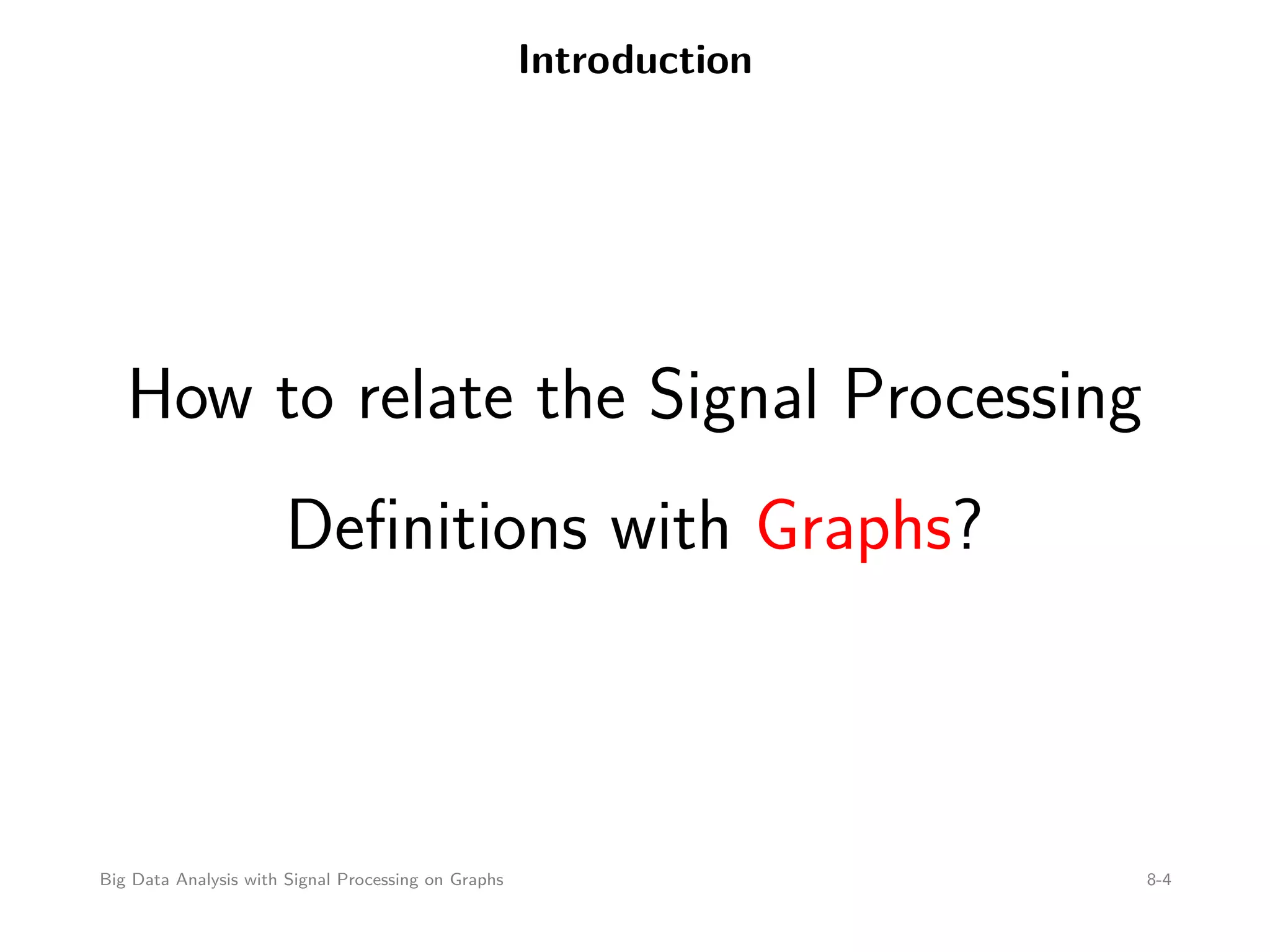 Introduction

How to relate the Signal Processing Definitions with Graphs?

Big Data Analysis with Signal Processing on Graphs

8-4